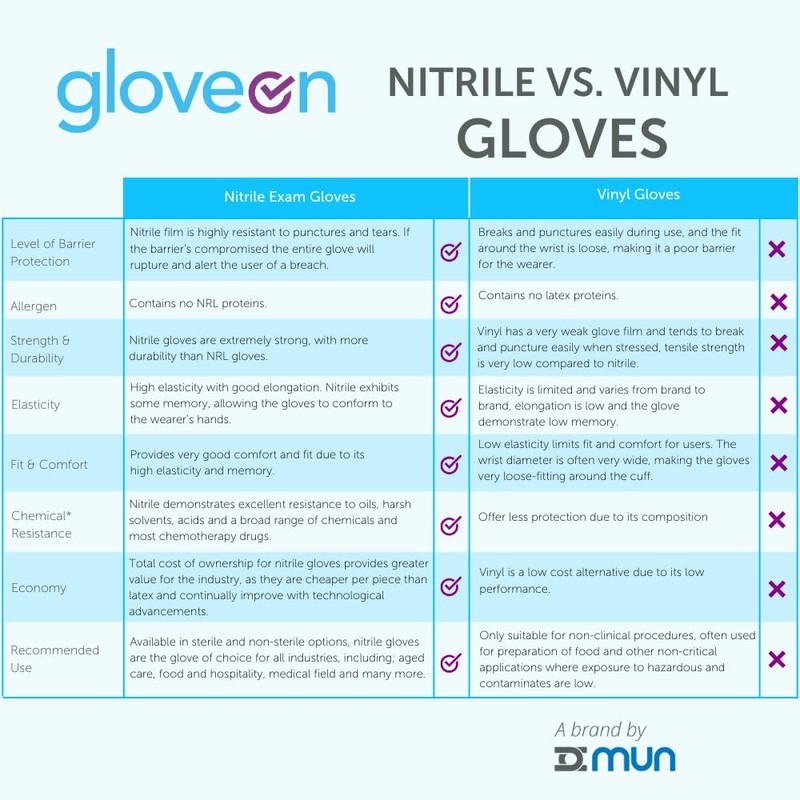 gloveon

NITRILE VS. VINYL GLOVES

| | Nitrile Exam Gloves | | Vinyl Gloves | |
|---|---|---|---|---|
| Level of Barrier Protection | Nitrile film is highly resistant to punctures and tears. If the barrier's compromised the entire glove will rupture and alert the user of a breach. | ✓ | Breaks and punctures easily during use, and the fit around the wrist is loose, making it a poor barrier for the wearer. | ✗ |
| Allergen | Contains no NRL proteins. | ✓ | Contains no latex proteins. | ✗ |
| Strength & Durability | Nitrile gloves are extremely strong, with more durability than NRL gloves. | ✓ | Vinyl has a very weak glove film and tends to break and puncture easily when stressed, tensile strength is very low compared to nitrile. | ✗ |
| Elasticity | High elasticity with good elongation. Nitrile exhibits some memory, allowing the gloves to conform to the wearer's hands. | ✓ | Elasticity is limited and varies from brand to brand, elongation is low and the glove demonstrate low memory. | ✗ |
| Fit & Comfort | Provides very good comfort and fit due to its high elasticity and memory. | ✓ | Low elasticity limits fit and comfort for users. The wrist diameter is often very wide, making the gloves very loose-fitting around the cuff. | ✗ |
| Chemical* Resistance | Nitrile demonstrates excellent resistance to oils, harsh solvents, acids and a broad range of chemicals and most chemotherapy drugs. | ✓ | Offer less protection due to its composition | ✗ |
| Economy | Total cost of ownership for nitrile gloves provides greater value for the industry, as they are cheaper per piece than latex and continually improve with technological advancements. | ✓ | Vinyl is a low cost alternative due to its low performance. | ✗ |
| Recommended Use | Available in sterile and non-sterile options, nitrile gloves are the glove of choice for all industries, including; aged care, food and hospitality, medical field and many more. | ✓ | Only suitable for non-clinical procedures, often used for preparation of food and other non-critical applications where exposure to hazardous and contaminates are low. | ✗ |

A brand by
MUN